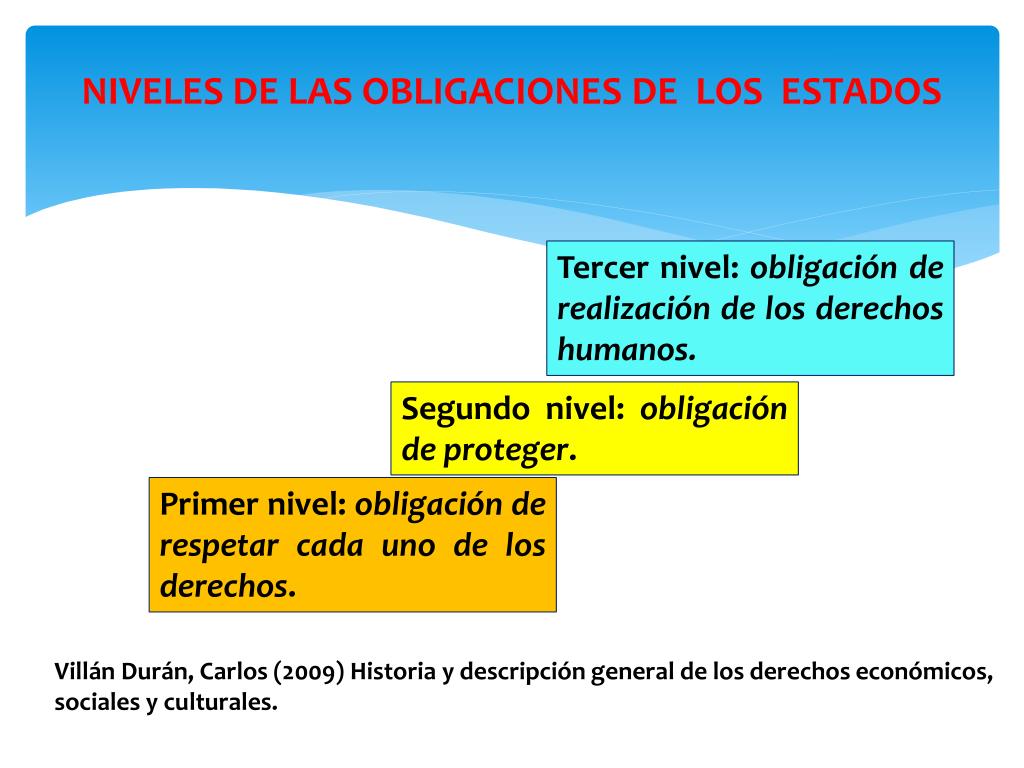 NIVELES DE LAS OBLIGACIONES DE LOS ESTADOS

Tercer nivel: obligación de realización de los derechos humanos.

Segundo nivel: obligación de proteger.

Primer nivel: obligación de respetar cada uno de los derechos.

Villán Durán, Carlos (2009) Historia y descripción general de los derechos económicos, sociales y culturales.